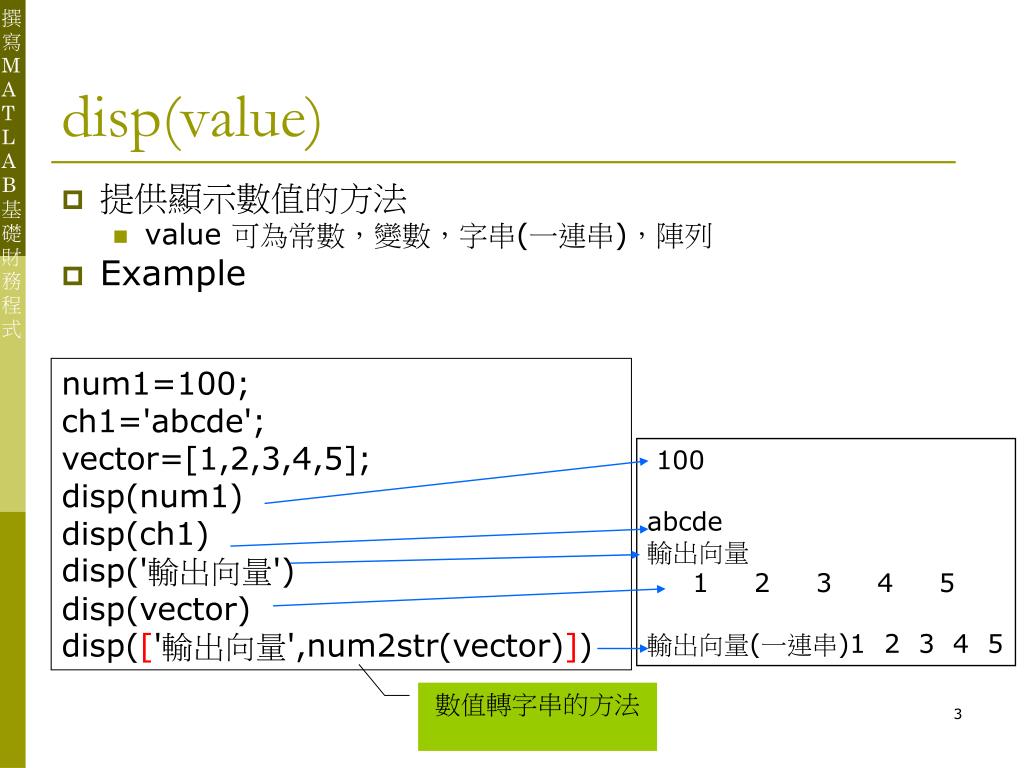 撰寫MATLAB基礎財務程式

disp(value)

提供顯示數值的方法

value 可為常數，變數，字串(一連串)，陣列

Example

num1=100;
ch1='abcde';
vector=[1,2,3,4,5];
disp(num1)
disp(ch1)
disp('輸出向量')
disp(vector)
disp(['輸出向量',num2str(vector)])

100

abcde
輸出向量
1 2 3 4 5

輸出向量(一連串)1 2 3 4 5

數值轉字串的方法

3